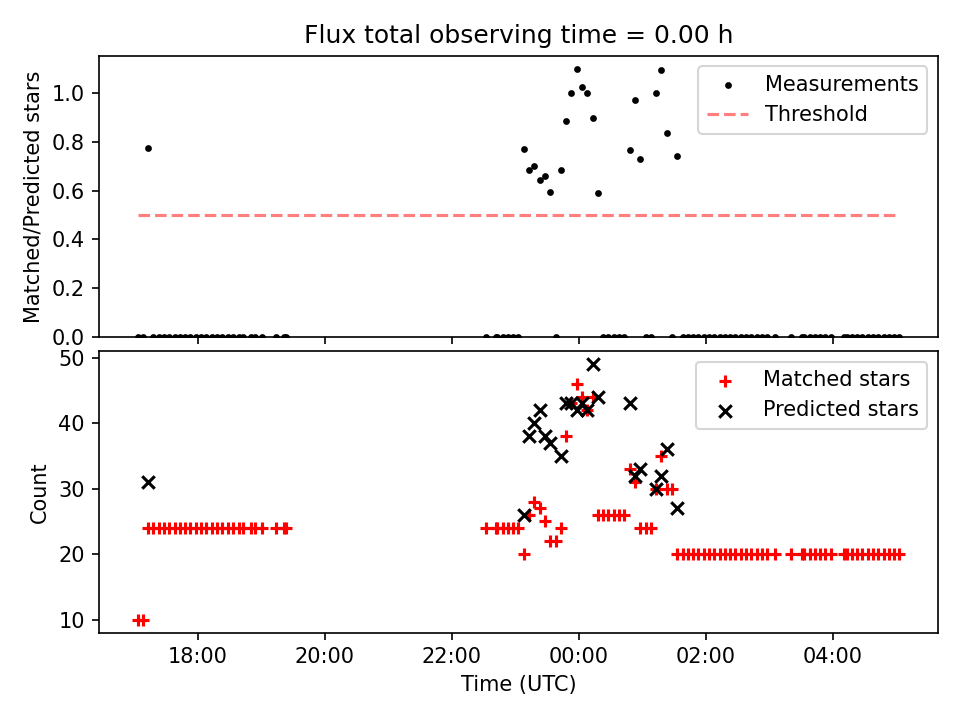 Flux total observing time = 0.00 h

Matched/Predicted stars

1.0
0.8
0.6
0.4
0.2
0.0

Measurements
Threshold

Count

50
40
30
20
10

Matched stars
Predicted stars

18:00
20:00
22:00
00:00
02:00
04:00

Time (UTC)